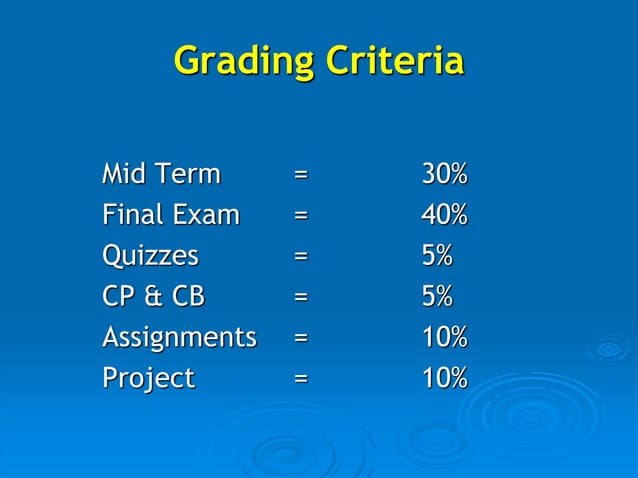 Grading Criteria

Mid Term = 30%
Final Exam = 40%
Quizzes = 5%
CP & CB = 5%
Assignments = 10%
Project = 10%